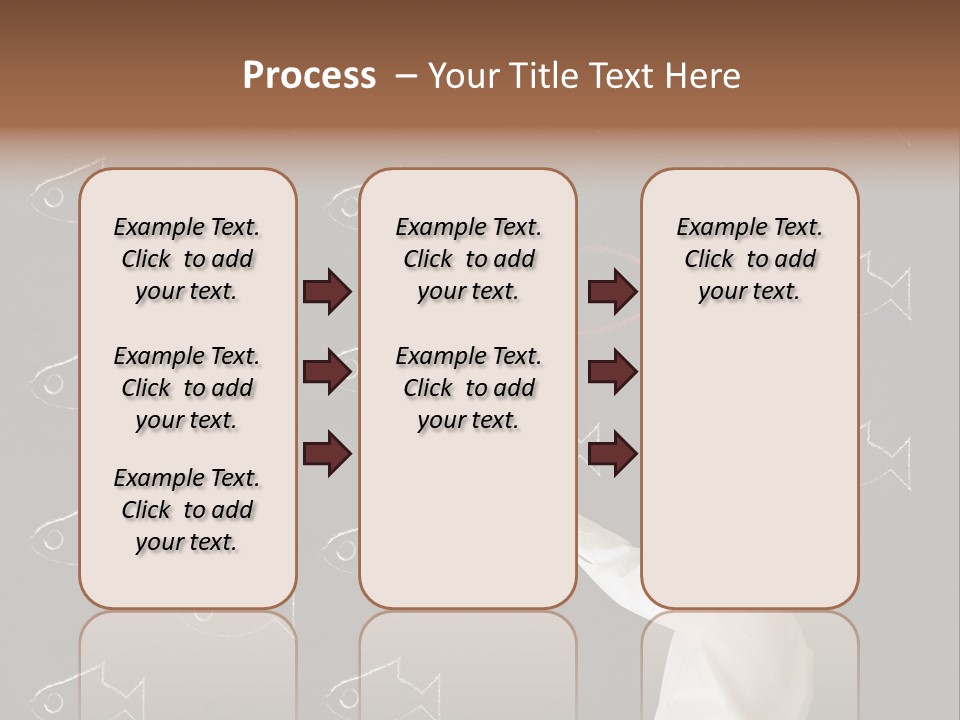 Process – Your Title Text Here

Example Text. Click to add your text.

Example Text. Click to add your text.

Example Text. Click to add your text.

Example Text. Click to add your text.

Example Text. Click to add your text.

Example Text. Click to add your text.